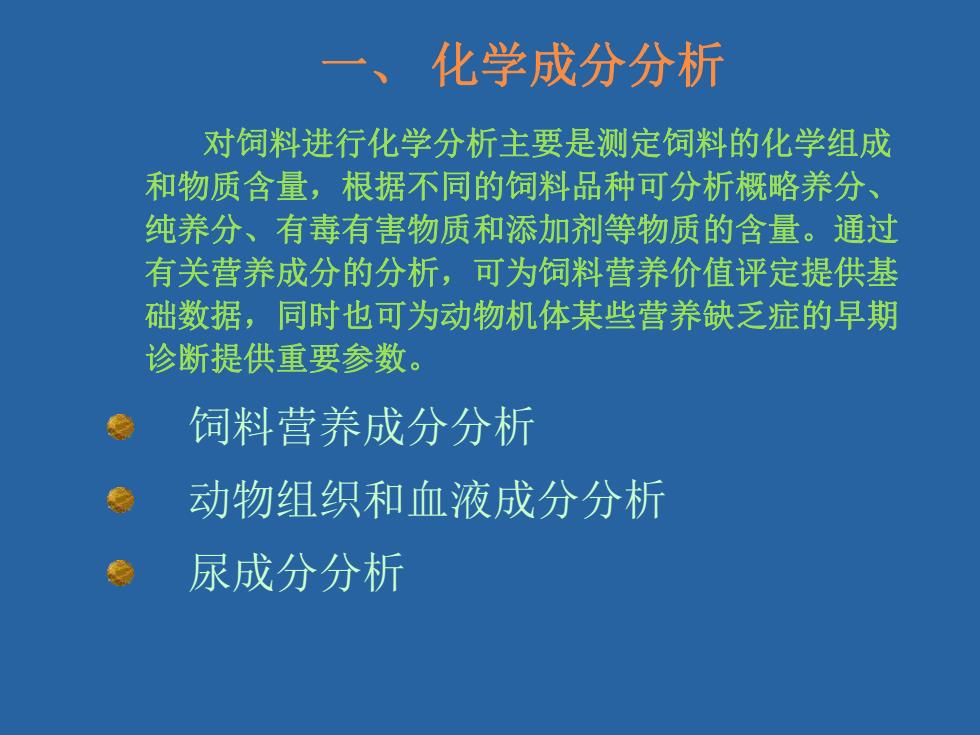 一、 化学成分分析

对饲料进行化学分析主要是测定饲料的化学组成和物质含量，根据不同的饲料品种可分析概略养分、纯养分、有毒有害物质和添加剂等物质的含量。通过有关营养成分的分析，可为饲料营养价值评定提供基础数据，同时也可为动物机体某些营养缺乏症的早期诊断提供重要参数。

饲料营养成分分析

动物组织和血液成分分析

尿成分分析